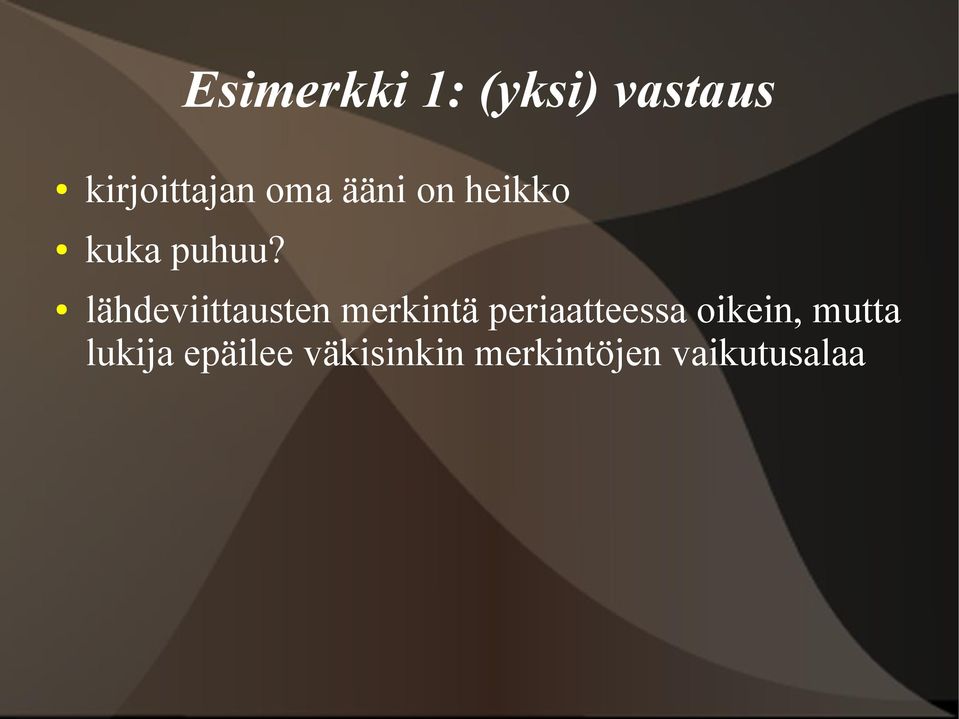 Esimerkki 1: (yksi) vastaus

• kirjoittajan oma ääni on heikko
• kuka puhuu?
• lähdeviittausten merkintä periaatteessa oikein, mutta lukija epäilee väkisinkin merkintöjen vaikutusalaa